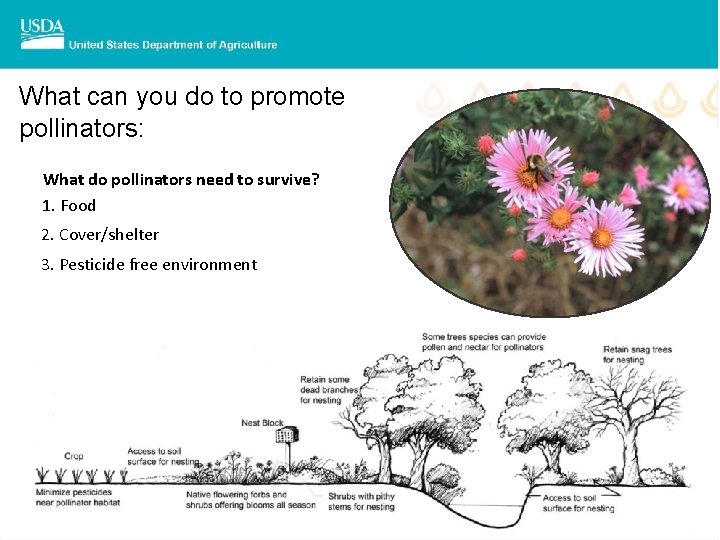 USDA
United States Department of Agriculture

What can you do to promote pollinators:

What do pollinators need to survive?
1. Food
2. Cover/shelter
3. Pesticide free environment

Some trees species can provide pollen and nectar for pollinators

Retain snag trees for nesting

Retain some dead branches for nesting

Nest Block

Crop

Access to soil surface for nesting

Minimize pesticides near pollinator habitat

Native flowering forbs and shrubs offering blooms all season

Shrubs with pithy stems for nesting

Access to soil surface for nesting